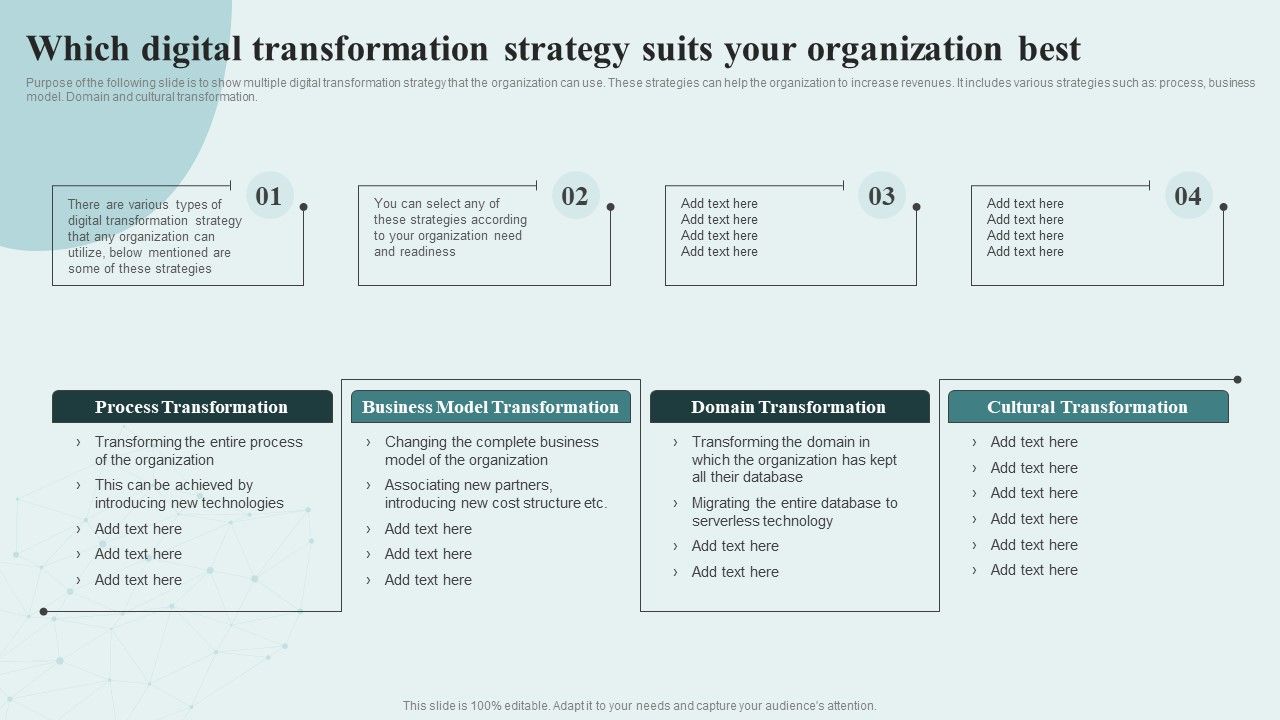 Which digital transformation strategy suits your organization best

Purpose of the following slide is to show multiple digital transformation strategy that the organization can use. These strategies can help the organization to increase revenues. It includes various strategies such as: process, business model. Domain and cultural transformation.

01
There are various types of digital transformation strategy that any organization can utilize, below mentioned are some of these strategies

02
You can select any of these strategies according to your organization need and readiness

03
Add text here
Add text here
Add text here
Add text here

04
Add text here
Add text here
Add text here
Add text here

Process Transformation
› Transforming the entire process of the organization
› This can be achieved by introducing new technologies
› Add text here
› Add text here
› Add text here

Business Model Transformation
› Changing the complete business model of the organization
› Associating new partners, introducing new cost structure etc.
› Add text here
› Add text here
› Add text here

Domain Transformation
› Transforming the domain in which the organization has kept all their database
› Migrating the entire database to serverless technology
› Add text here
› Add text here

Cultural Transformation
› Add text here
› Add text here
› Add text here
› Add text here
› Add text here
› Add text here

This slide is 100% editable. Adapt it to your needs and capture your audience's attention.